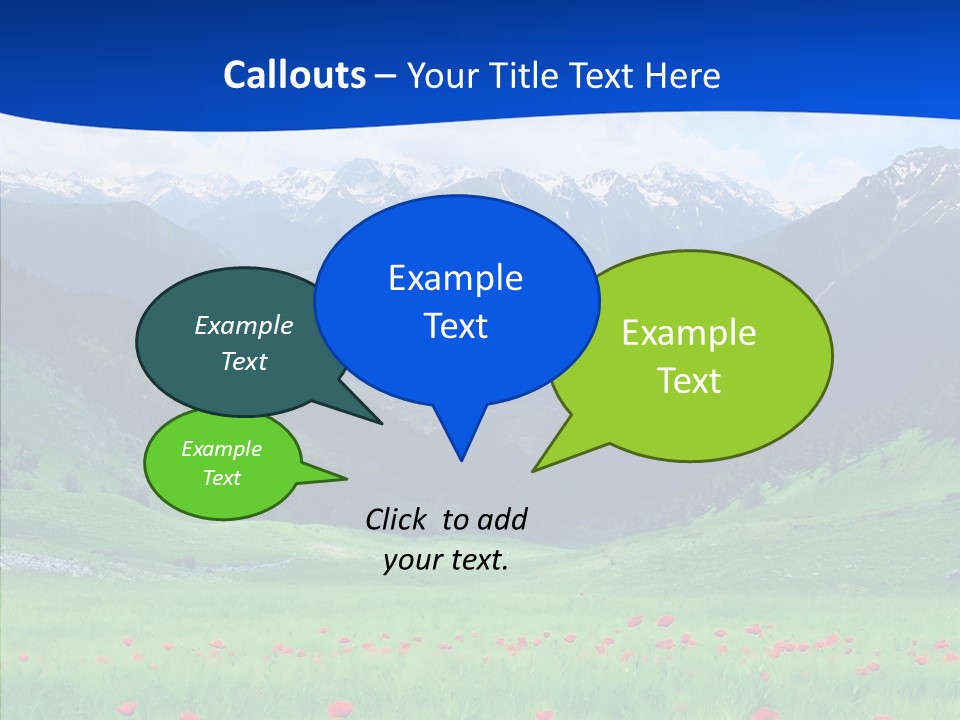 Callouts – Your Title Text Here

Example Text

Example Text

Example Text

Example Text

Click to add your text.